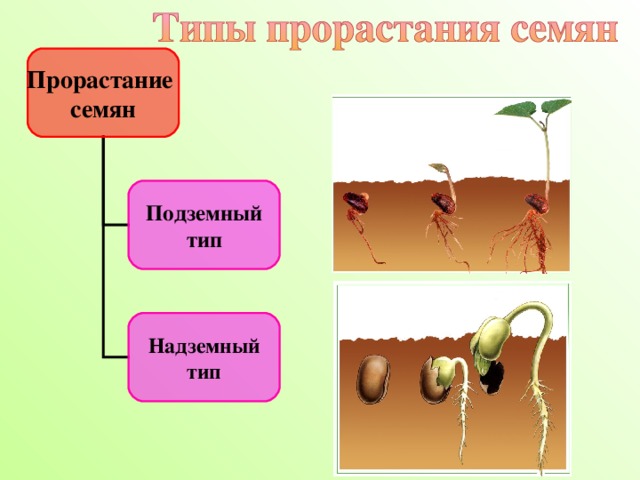 Типы прорастания семян

Прорастание семян

Подземный тип

Надземный тип